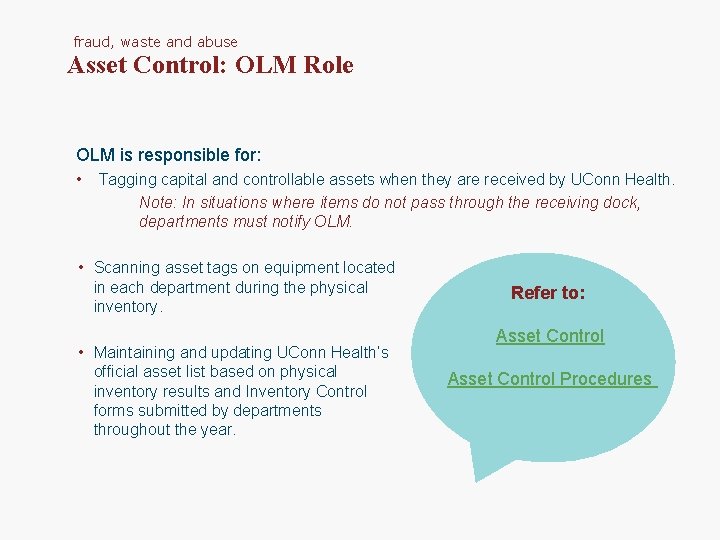 fraud, waste and abuse
Asset Control: OLM Role

OLM is responsible for:

• Tagging capital and controllable assets when they are received by UConn Health.
Note: In situations where items do not pass through the receiving dock, departments must notify OLM.

• Scanning asset tags on equipment located in each department during the physical inventory.

• Maintaining and updating UConn Health's official asset list based on physical inventory results and Inventory Control forms submitted by departments throughout the year.

Refer to:

Asset Control

Asset Control Procedures